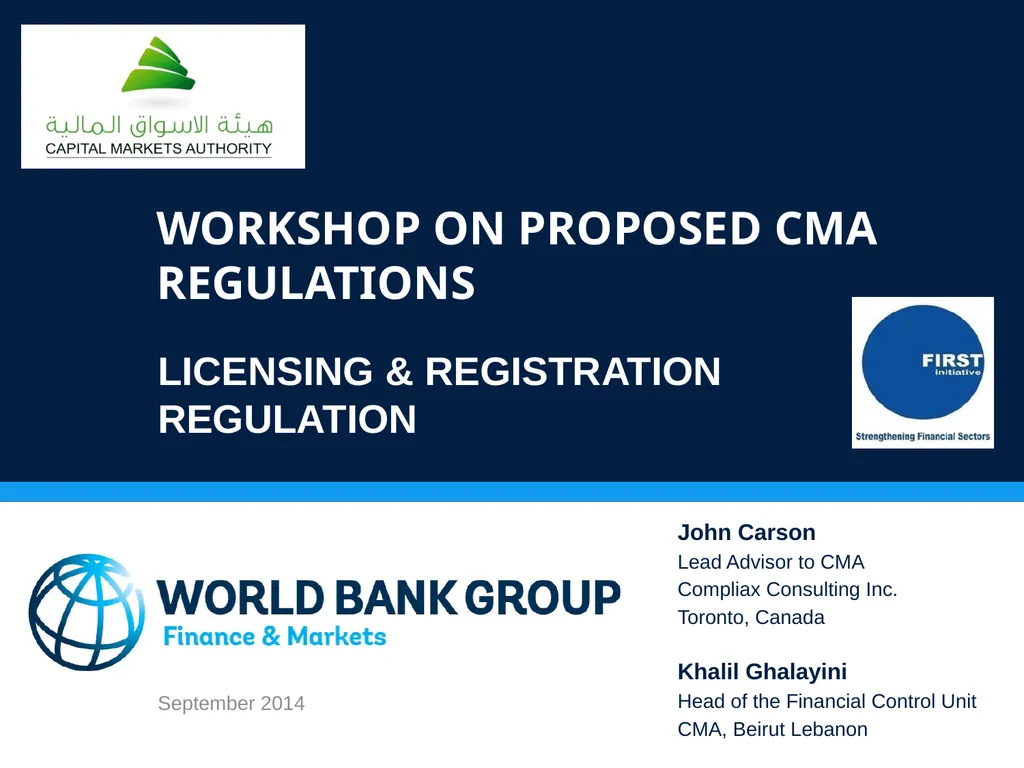 هيئة الاسواق المالية
CAPITAL MARKETS AUTHORITY

WORKSHOP ON PROPOSED CMA REGULATIONS

LICENSING & REGISTRATION REGULATION

FIRST initiative
Strengthening Financial Sectors

WORLD BANK GROUP
Finance & Markets

September 2014

John Carson
Lead Advisor to CMA
Compliax Consulting Inc.
Toronto, Canada

Khalil Ghalayini
Head of the Financial Control Unit
CMA, Beirut Lebanon